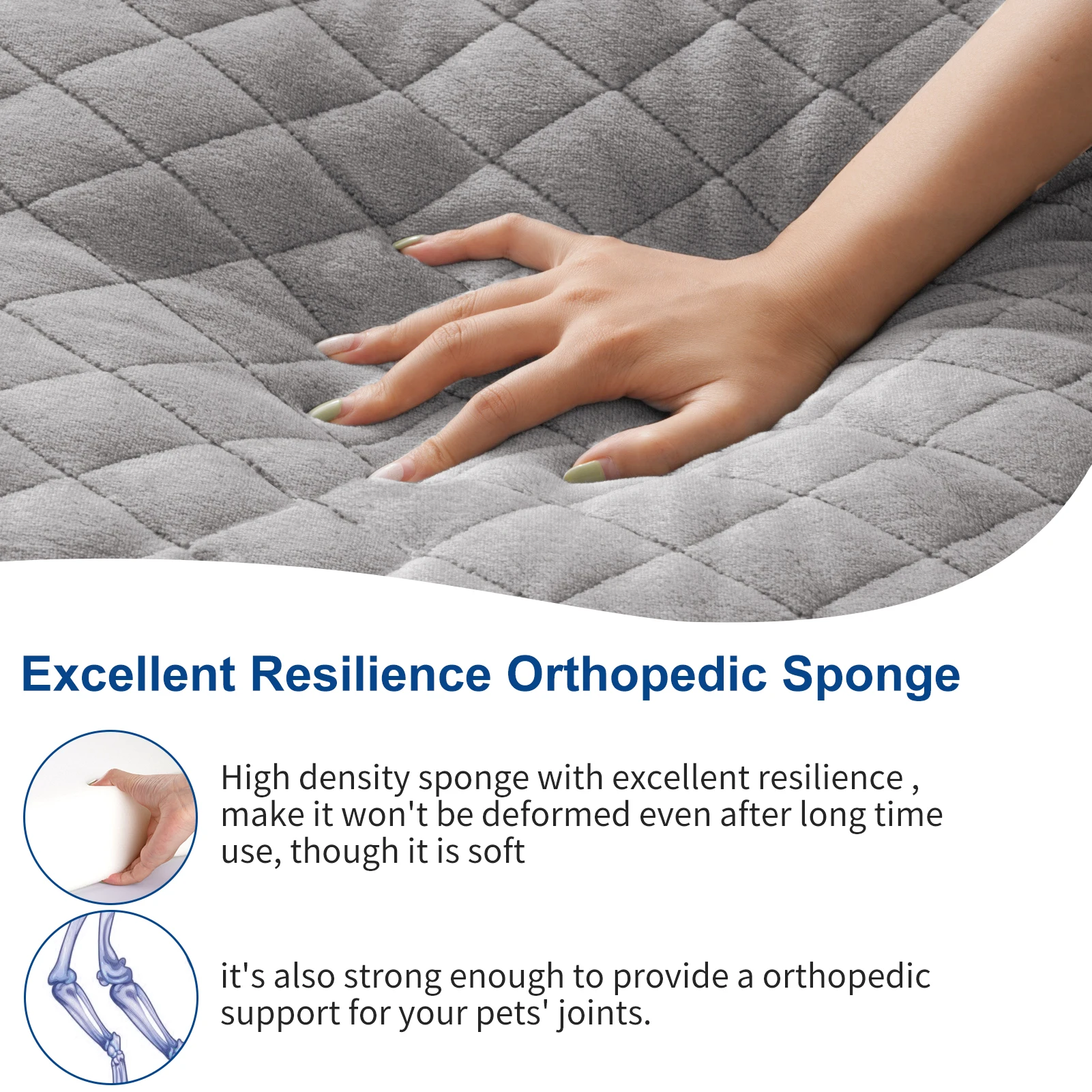 Excellent Resilience Orthopedic Sponge

High density sponge with excellent resilience , make it won't be deformed even after long time use, though it is soft

it's also strong enough to provide a orthopedic support for your pets' joints.